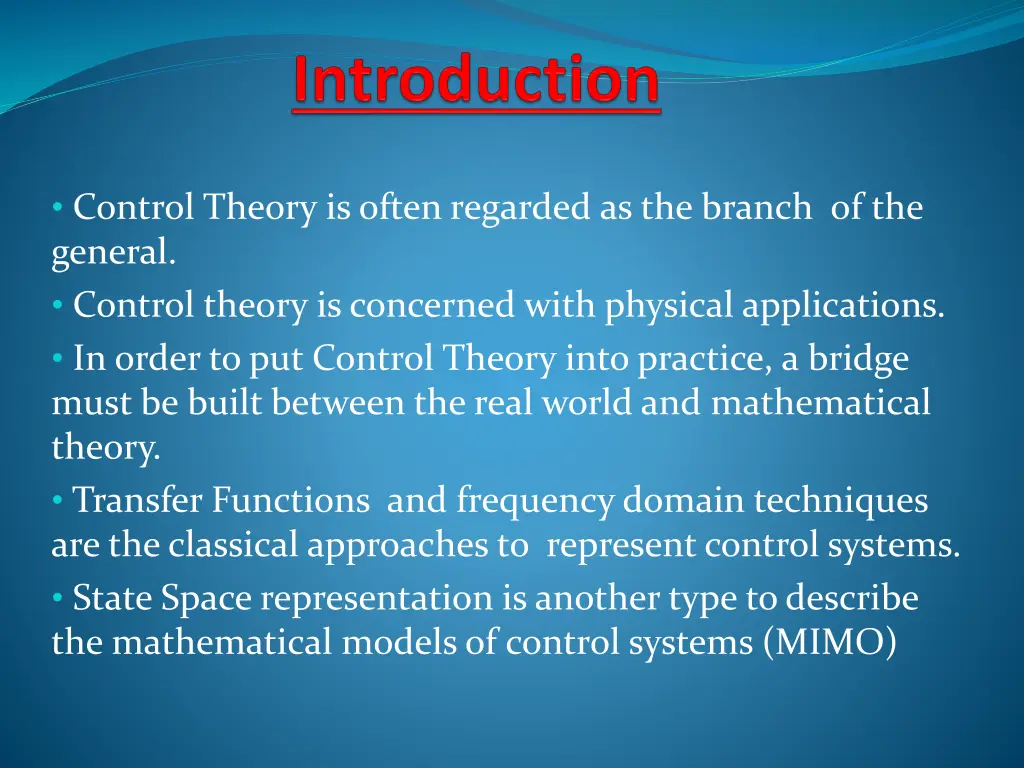 Introduction

• Control Theory is often regarded as the branch of the general.

• Control theory is concerned with physical applications.

• In order to put Control Theory into practice, a bridge must be built between the real world and mathematical theory.

• Transfer Functions and frequency domain techniques are the classical approaches to represent control systems.

• State Space representation is another type to describe the mathematical models of control systems (MIMO)